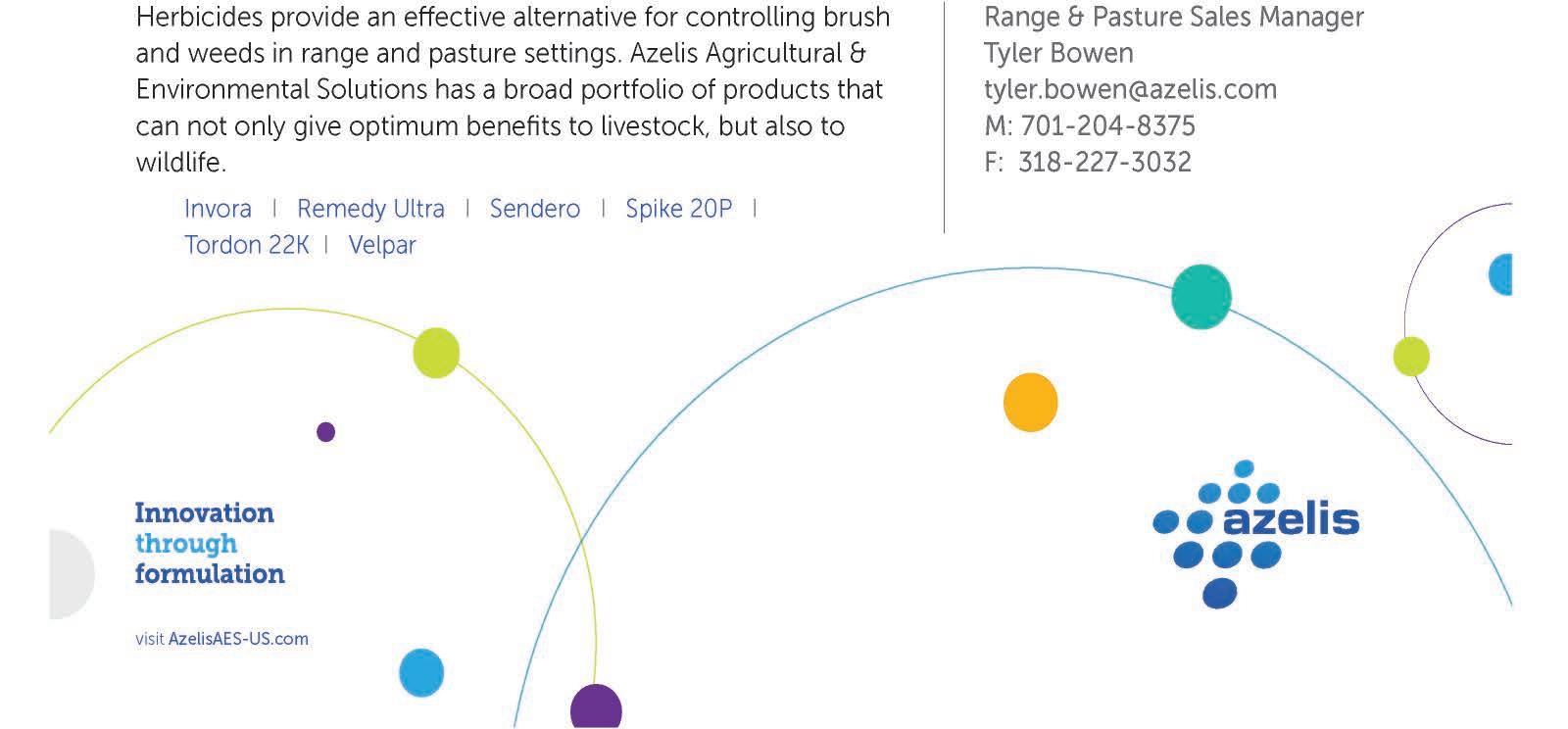 Herbicides provide an effective alternative for controlling brush and weeds in range and pasture settings. Azelis Agricultural & Environmental Solutions has a broad portfolio of products that can not only give optimum benefits to livestock, but also to wildlife.

Invora | Remedy Ultra | Sendero | Spike 20P | Tordon 22K | Velpar

Range & Pasture Sales Manager
Tyler Bowen
tyler.bowen@azelis.com
M: 701-204-8375
F: 318-227-3032

Innovation
through
formulation

visit AzelisAES-US.com

azelis